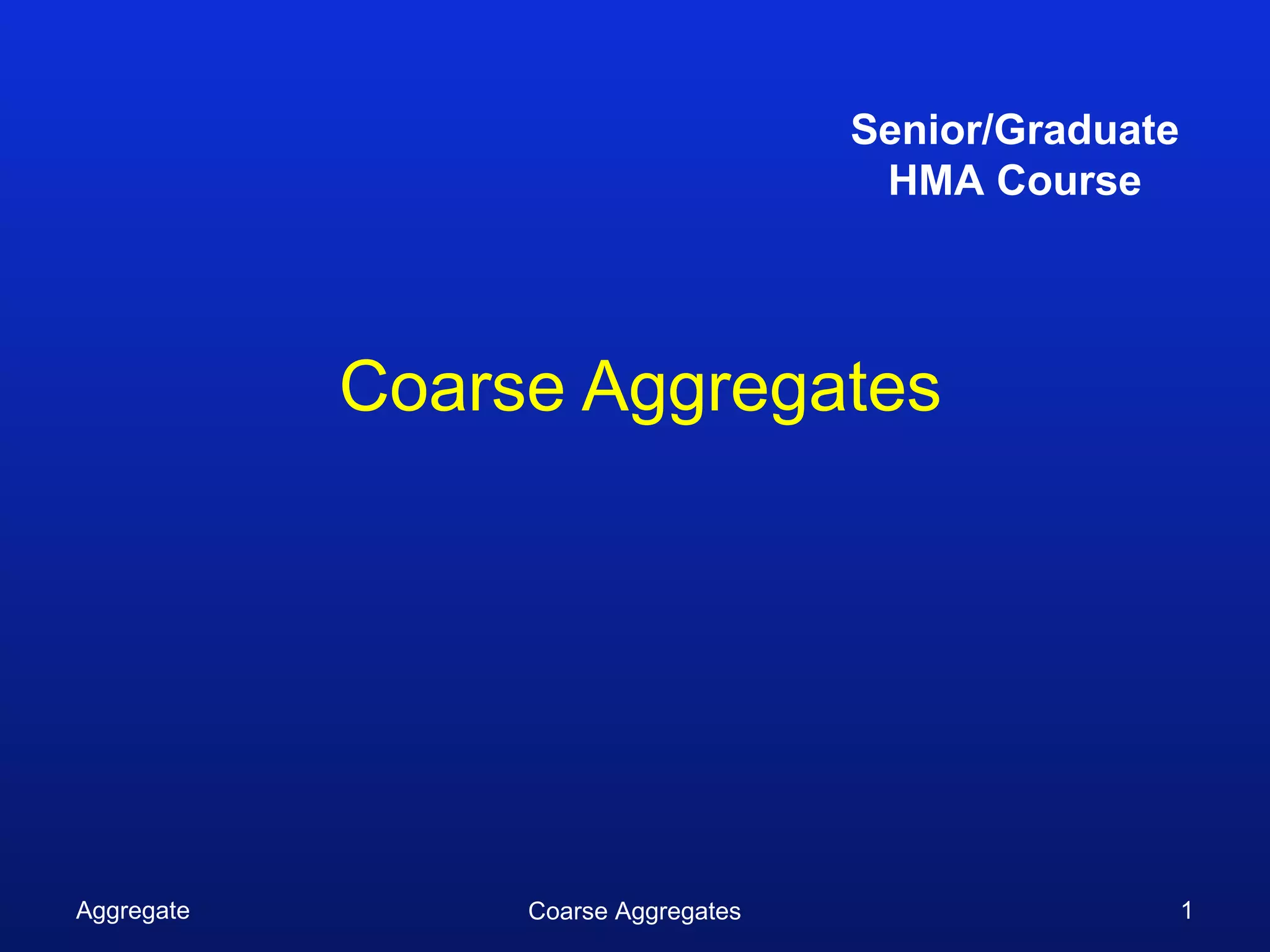 Senior/Graduate
HMA Course

Coarse Aggregates

Aggregate

Coarse Aggregates

1